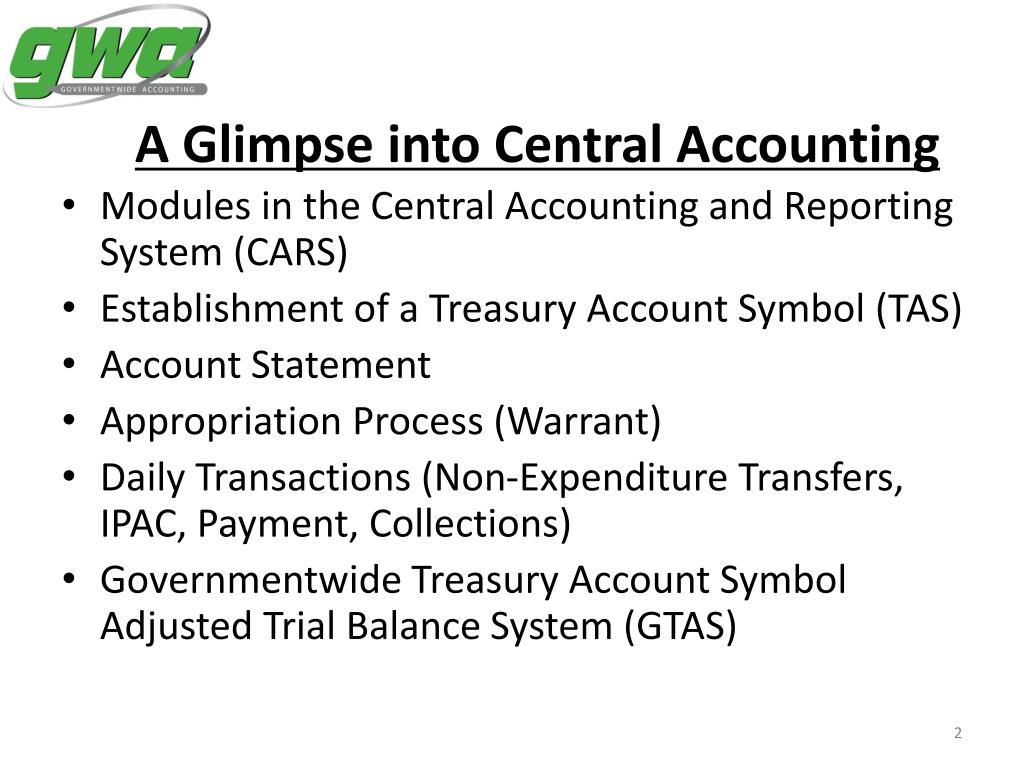 gwa
GOVERNMENTWIDE ACCOUNTING

A Glimpse into Central Accounting

• Modules in the Central Accounting and Reporting System (CARS)
• Establishment of a Treasury Account Symbol (TAS)
• Account Statement
• Appropriation Process (Warrant)
• Daily Transactions (Non-Expenditure Transfers, IPAC, Payment, Collections)
• Governmentwide Treasury Account Symbol Adjusted Trial Balance System (GTAS)

2